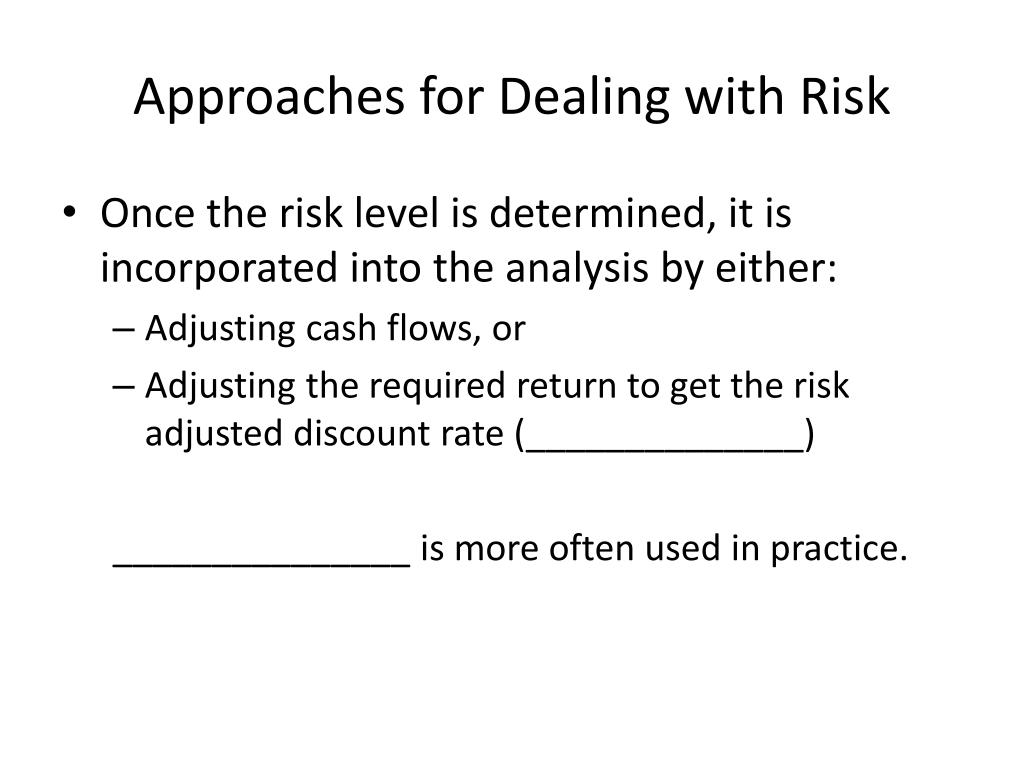 Approaches for Dealing with Risk

• Once the risk level is determined, it is incorporated into the analysis by either:

– Adjusting cash flows, or

– Adjusting the required return to get the risk adjusted discount rate (______________)

_______________ is more often used in practice.